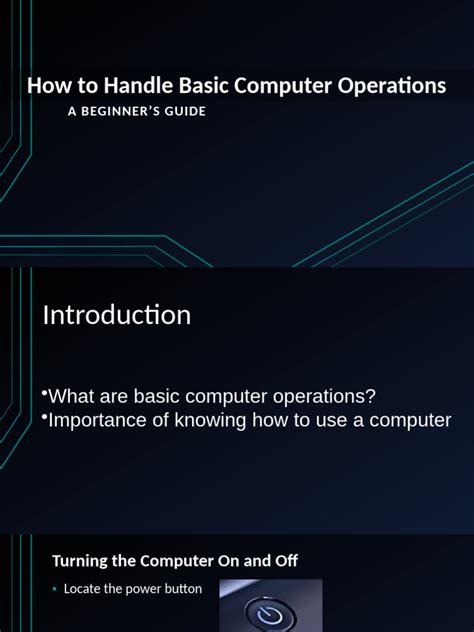 How to Handle Basic Computer Operations
A BEGINNER'S GUIDE

Introduction

•What are basic computer operations?
•Importance of knowing how to use a computer

Turning the Computer On and Off

• Locate the power button